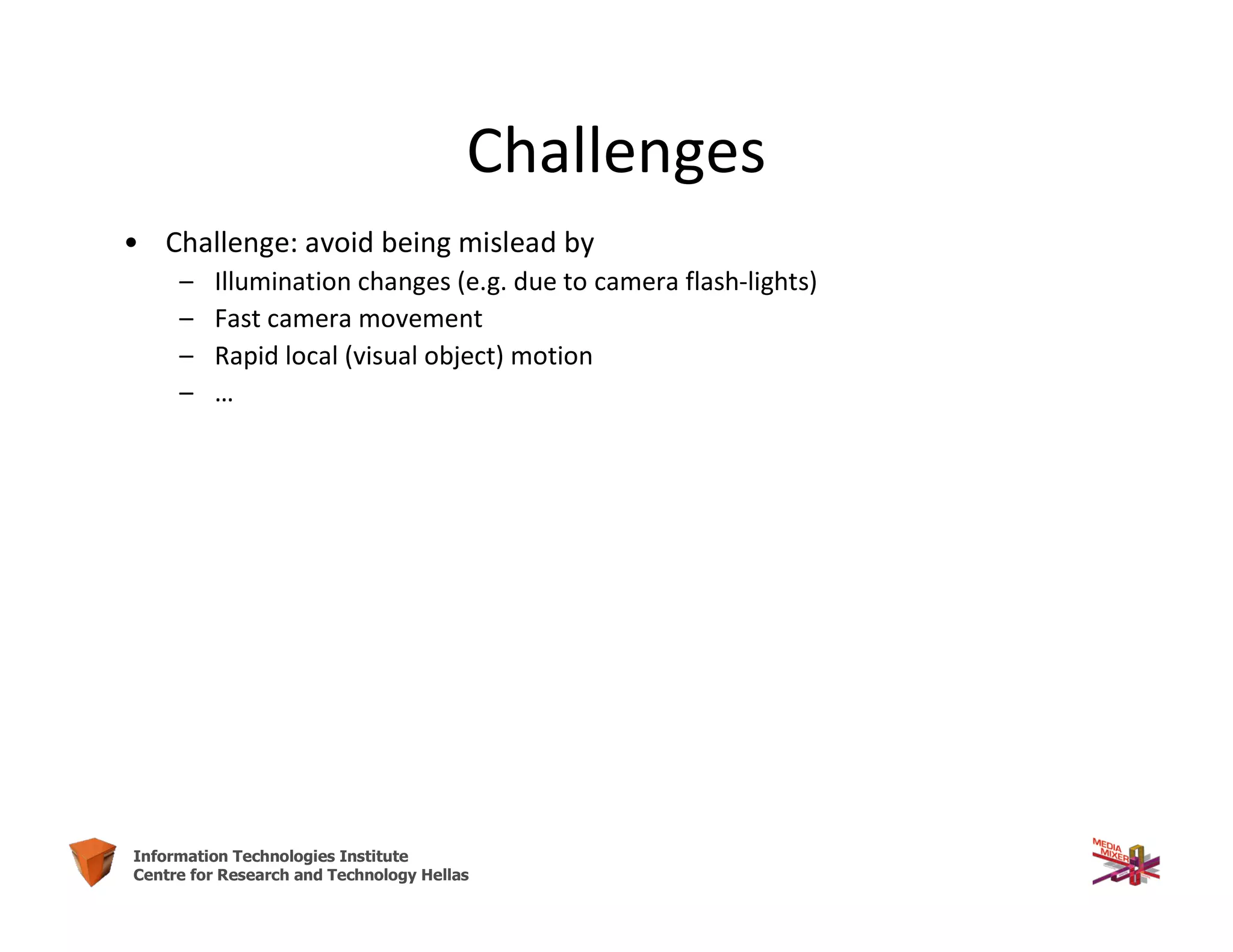 Challenges

• Challenge: avoid being mislead by
– Illumination changes (e.g. due to camera flash-lights)
– Fast camera movement
– Rapid local (visual object) motion
– …

Information Technologies Institute
Centre for Research and Technology Hellas

MEDIA MIXER